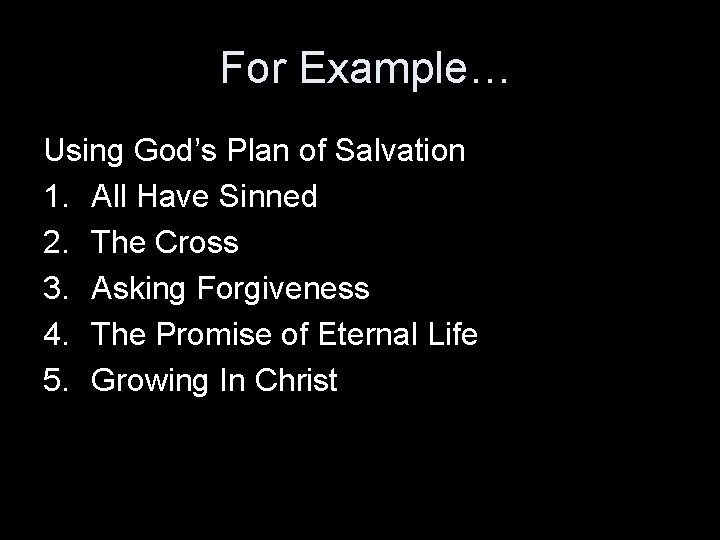 For Example…

Using God's Plan of Salvation
1. All Have Sinned
2. The Cross
3. Asking Forgiveness
4. The Promise of Eternal Life
5. Growing In Christ